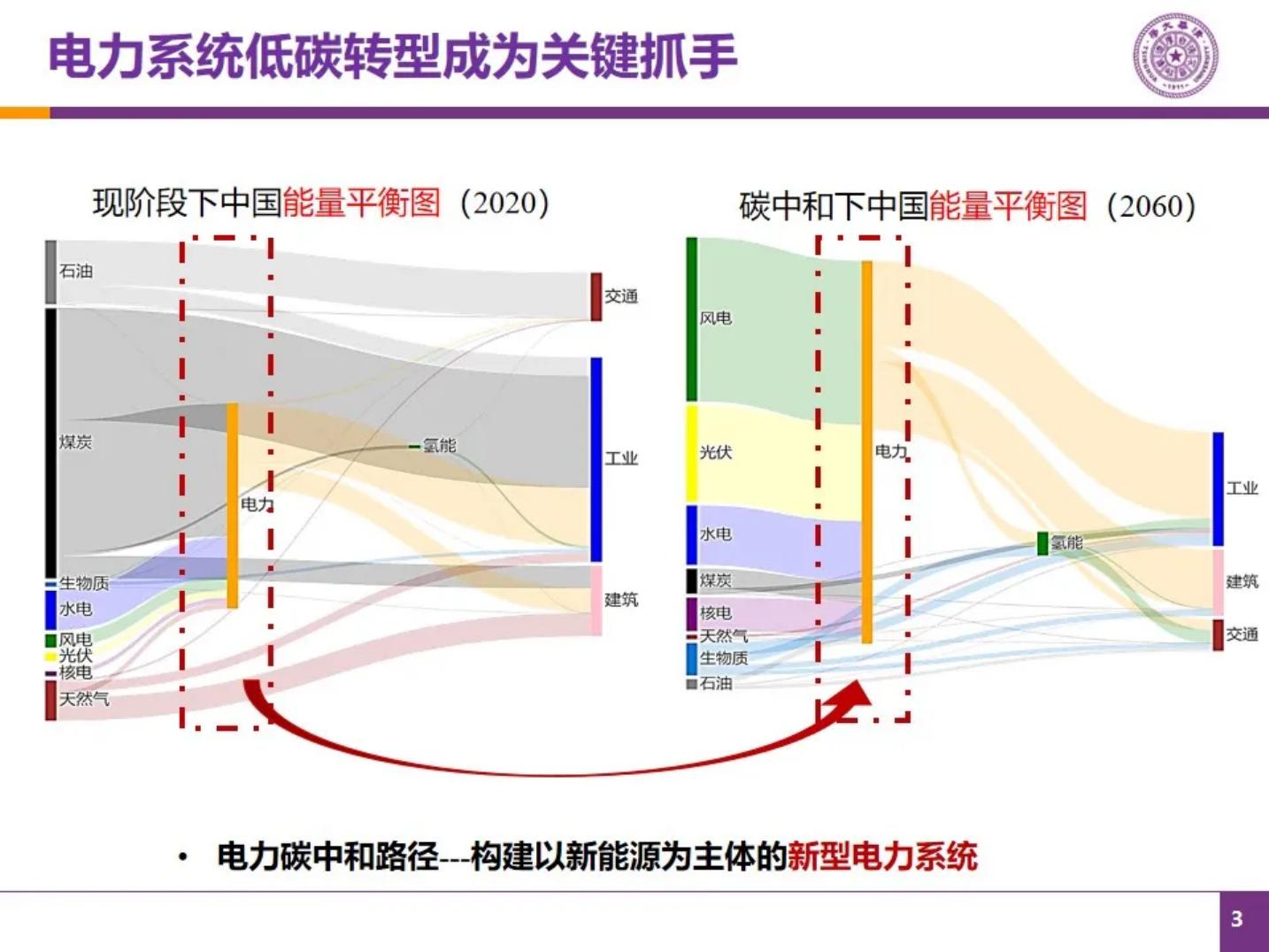 电力系统低碳转型成为关键抓手

现阶段下中国能量平衡图（2020）

石油
煤炭
生物质
水电
风电
光伏
核电
天然气
电力
氢能
交通
工业
建筑

碳中和下中国能量平衡图（2060）

风电
光伏
水电
煤炭
核电
天然气
生物质
石油
电力
氢能
工业
建筑
交通

• 电力碳中和路径---构建以新能源为主体的新型电力系统

3